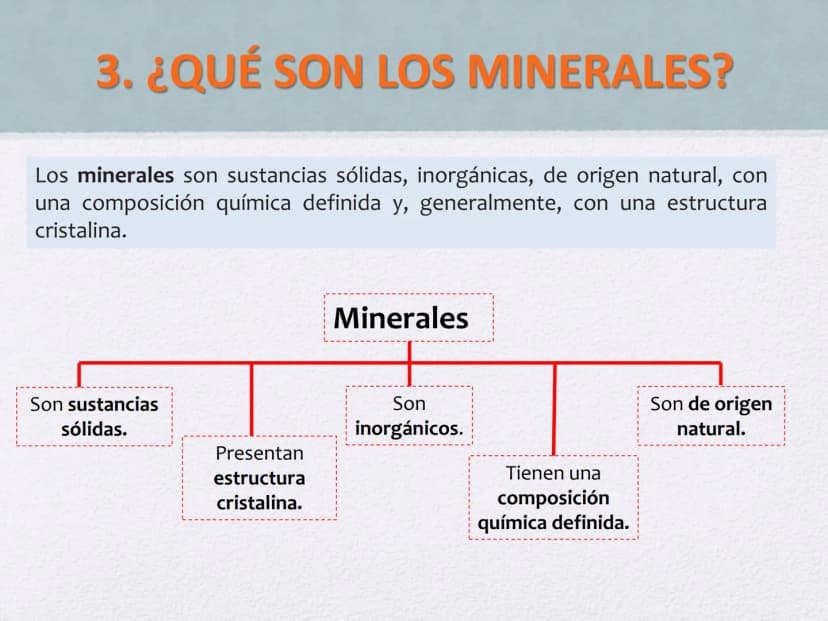 3. ¿QUÉ SON LOS MINERALES?

Los minerales son sustancias sólidas, inorgánicas, de origen natural, con una composición química definida y, generalmente, con una estructura cristalina.

Minerales

Son sustancias sólidas.

Presentan estructura cristalina.

Son inorgánicos.

Tienen una composición química definida.

Son de origen natural.